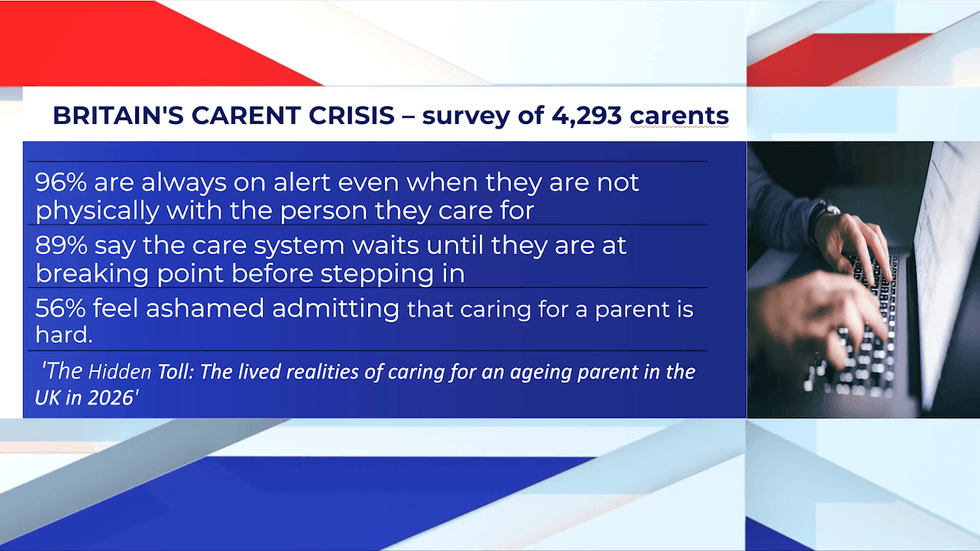 BRITAIN'S CARENT CRISIS – survey of 4,293 carents

96% are always on alert even when they are not physically with the person they care for

89% say the care system waits until they are at breaking point before stepping in

56% feel ashamed admitting that caring for a parent is hard.

'The Hidden Toll: The lived realities of caring for an ageing parent in the UK in 2026'